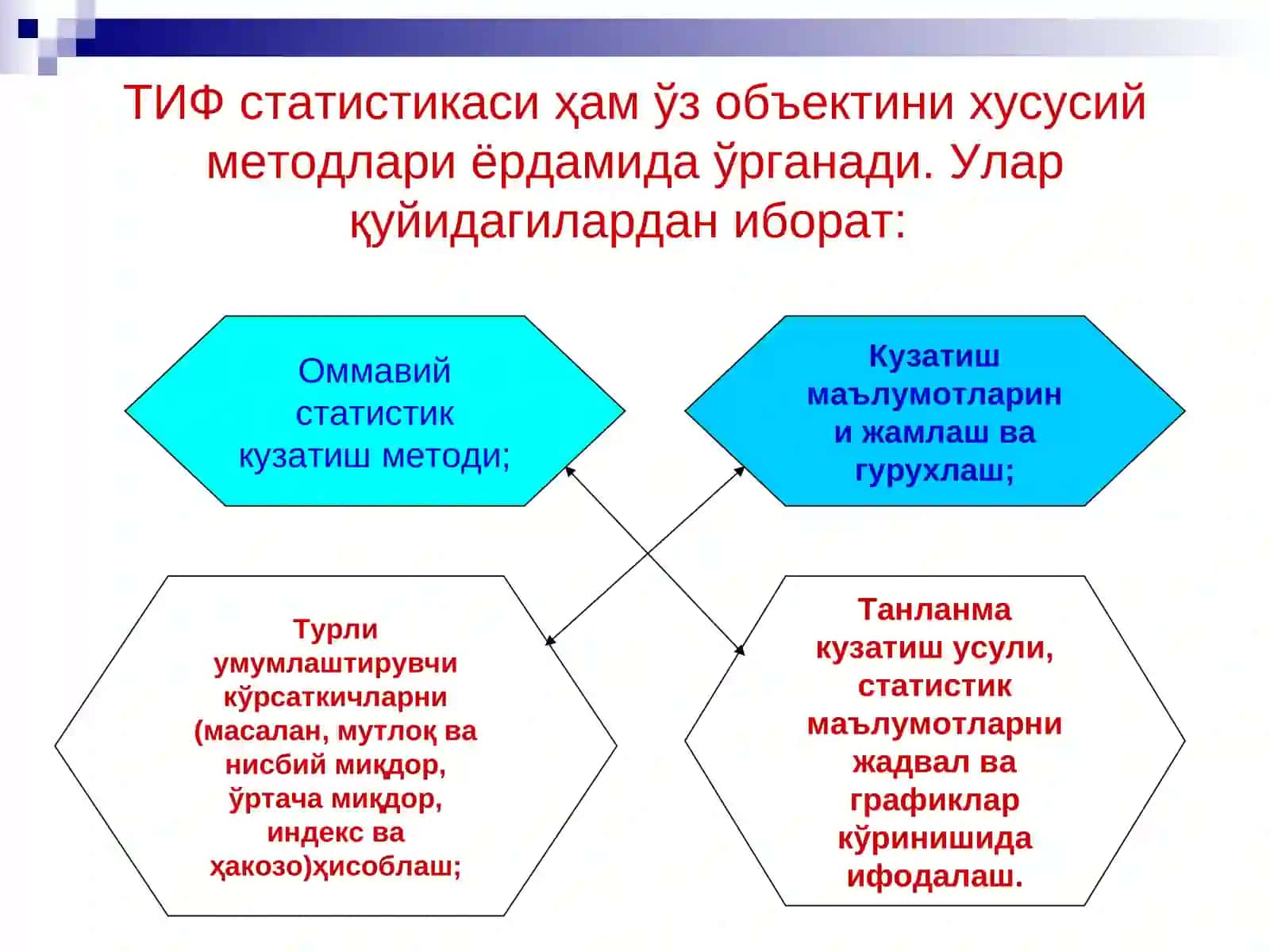 ТИФ статистикаси ҳам ўз объектини хусусий методлари ёрдамида ўрганади. Улар қуйидагилардан иборат:

Оммавий статистик кузатиш методи;

Кузатиш маълумотларини жамлаш ва гурухлаш;

Турли умумлаштирувчи кўрсаткичларни (масалан, мутлоқ ва нисбий миқдор, ўртача миқдор, индекс ва ҳакозо)ҳисоблаш;

Танланма кузатиш усули, статистик маълумотларни жадвал ва графиклар кўринишида ифодалаш.